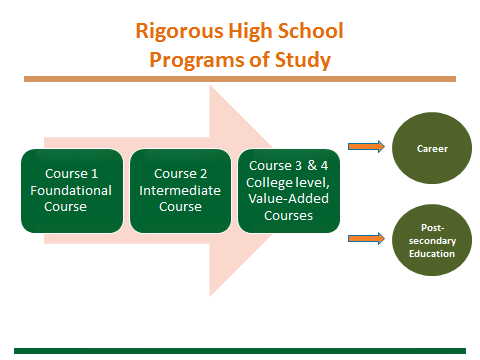 Rigorous High School Programs of Study

Course 1 Foundational Course

Course 2 Intermediate Course

Course 3 & 4 College level, Value-Added Courses

Career

Post-secondary Education